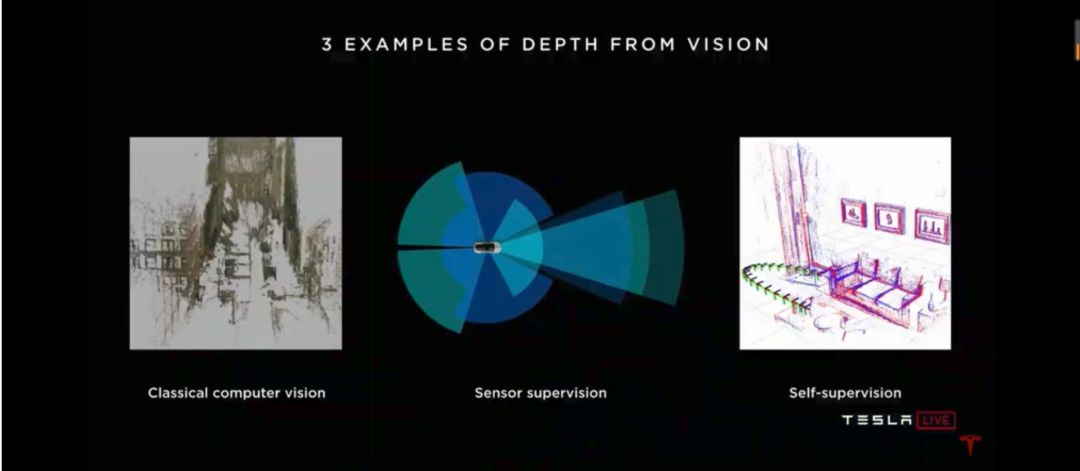 3 EXAMPLES OF DEPTH FROM VISION

Classical computer vision

Sensor supervision

Self-supervision

TESLA LIVE